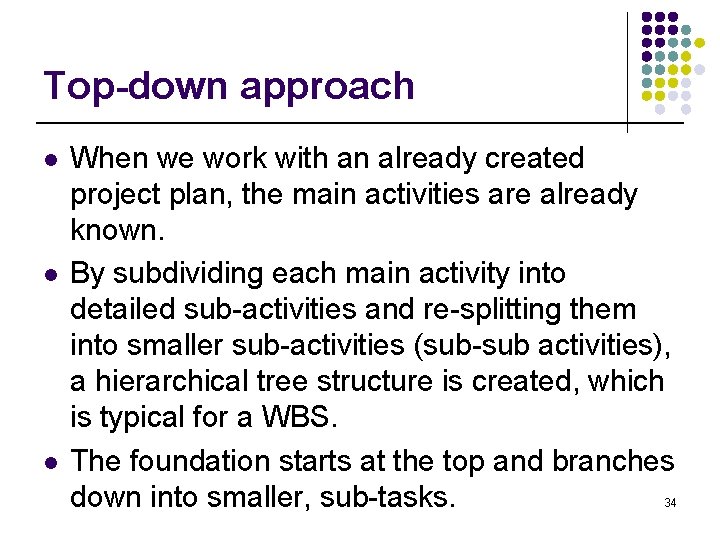 Top-down approach

- When we work with an already created project plan, the main activities are already known.
- By subdividing each main activity into detailed sub-activities and re-splitting them into smaller sub-activities (sub-sub activities), a hierarchical tree structure is created, which is typical for a WBS.
- The foundation starts at the top and branches down into smaller, sub-tasks.

34